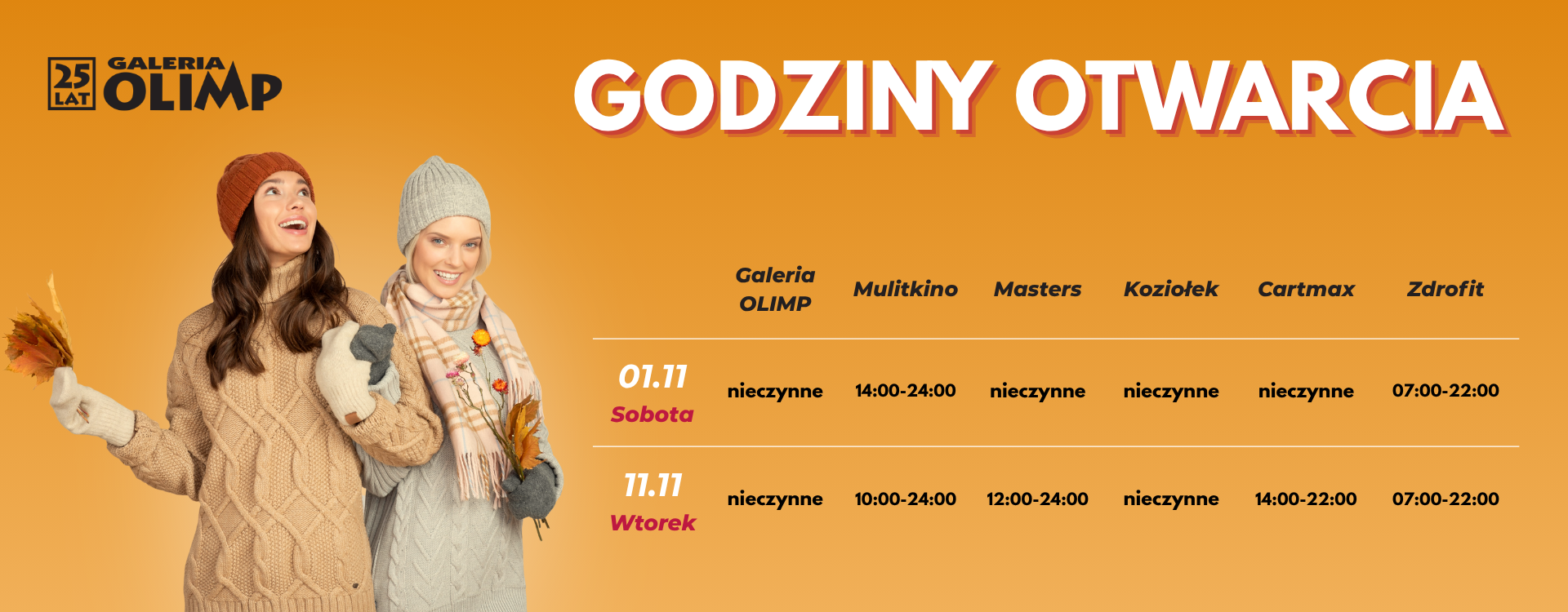 25 LAT GALERIA OLIMP

GODZINY OTWARCIA

| | Galeria OLIMP | Mulitkino | Masters | Koziołek | Cartmax | Zdrofit |
|---|---|---|---|---|---|---|
| 01.11 Sobota | nieczynne | 14:00-24:00 | nieczynne | nieczynne | nieczynne | 07:00-22:00 |
| 11.11 Wtorek | nieczynne | 10:00-24:00 | 12:00-24:00 | nieczynne | 14:00-22:00 | 07:00-22:00 |